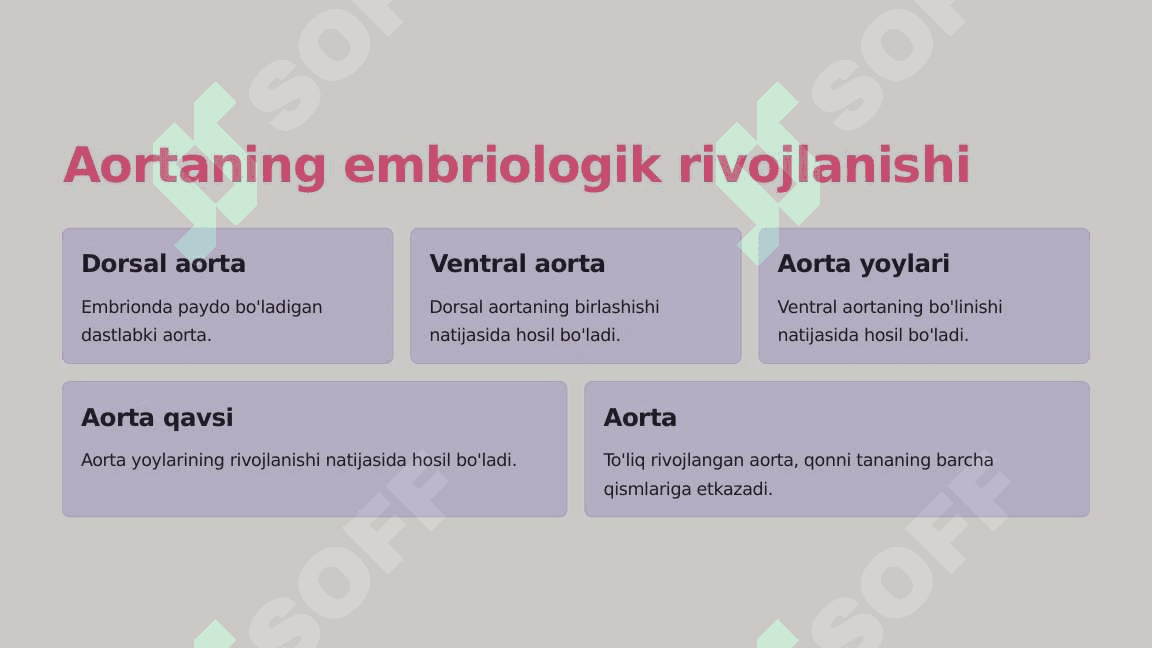 SOFF SOFF

Aortaning embriologik rivojlanishi

Dorsal aorta
Embrionda paydo bo'ladigan dastlabki aorta.

Ventral aorta
Dorsal aortaning birlashishi natijasida hosil bo'ladi.

Aorta yoylari
Ventral aortaning bo'linishi natijasida hosil bo'ladi.

Aorta qavsi
Aorta yoylarining rivojlanishi natijasida hosil bo'ladi.

Aorta
To'liq rivojlangan aorta, qonni tananing barcha qismlariga etkazadi.

SOFF SOFF